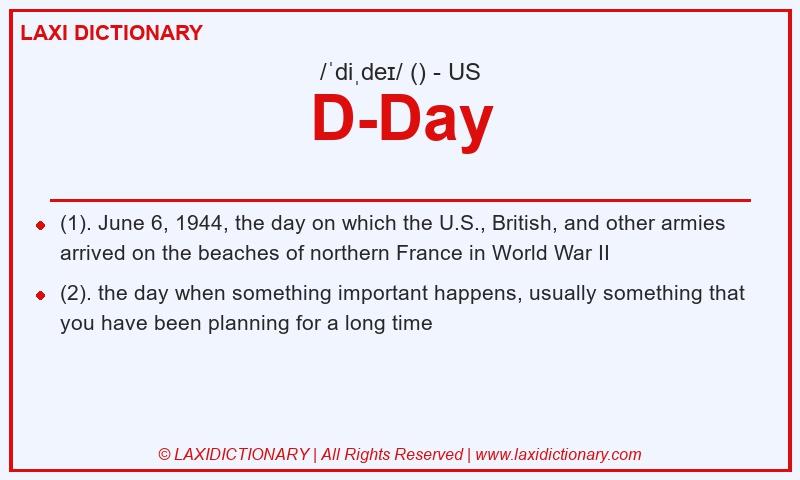 LAXI DICTIONARY

/ˈdiˌdeɪ/ () - US

D-Day

(1). June 6, 1944, the day on which the U.S., British, and other armies arrived on the beaches of northern France in World War II

(2). the day when something important happens, usually something that you have been planning for a long time

© LAXIDICTIONARY | All Rights Reserved | www.laxidictionary.com